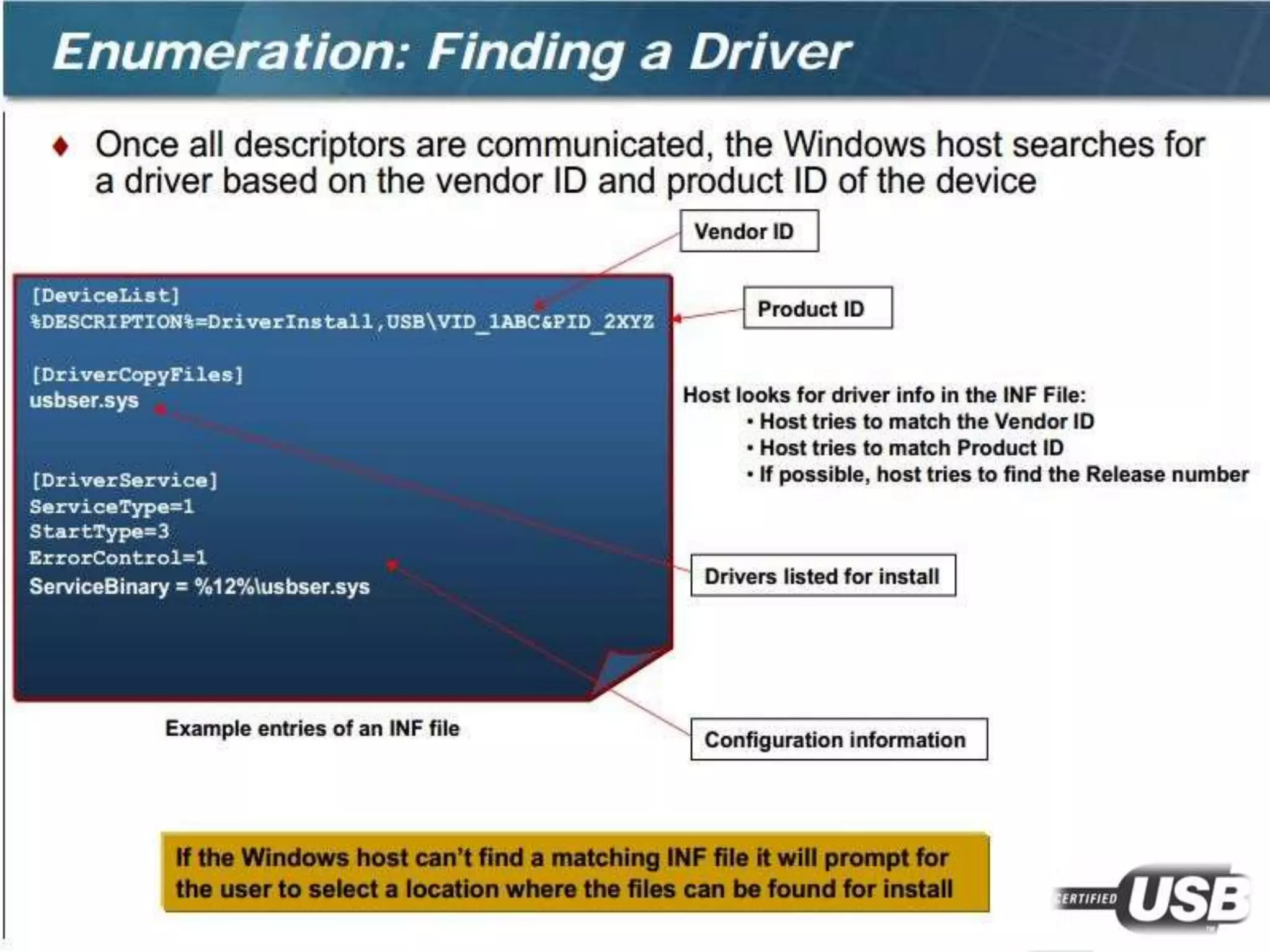 Enumeration: Finding a Driver

♦ Once all descriptors are communicated, the Windows host searches for a driver based on the vendor ID and product ID of the device

Vendor ID

Product ID

[DeviceList]
%DESCRIPTION%=DriverInstall,USB\VID_1ABC&PID_2XYZ

[DriverCopyFiles]
usbser.sys

[DriverService]
ServiceType=1
StartType=3
ErrorControl=1
ServiceBinary = %12%\usbser.sys

Host looks for driver info in the INF File:
• Host tries to match the Vendor ID
• Host tries to match Product ID
• If possible, host tries to find the Release number

Drivers listed for install

Example entries of an INF file

Configuration information

If the Windows host can't find a matching INF file it will prompt for the user to select a location where the files can be found for install

CERTIFIED USB